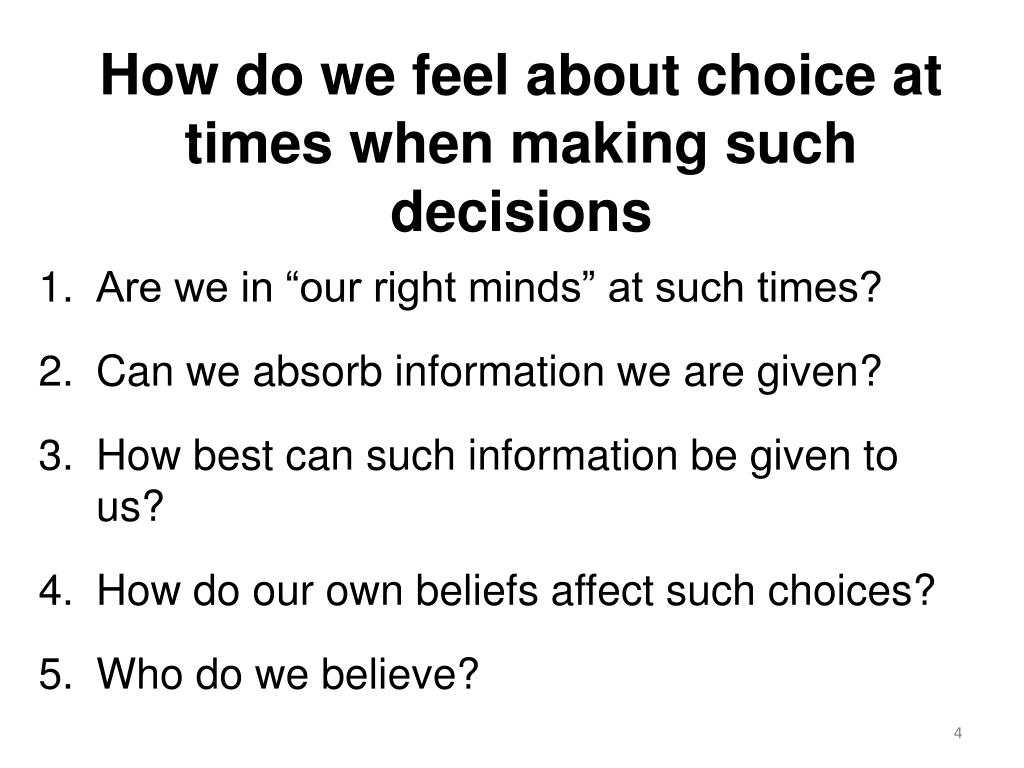 How do we feel about choice at times when making such decisions

1. Are we in “our right minds” at such times?
2. Can we absorb information we are given?
3. How best can such information be given to us?
4. How do our own beliefs affect such choices?
5. Who do we believe?

4